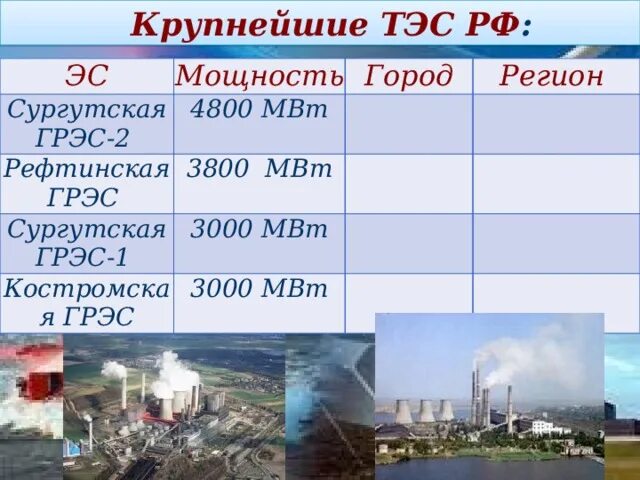 Крупнейшие ТЭС РФ:

| ЭС | Мощность | Город | Регион |
|---|---|---|---|
| Сургутская ГРЭС-2 | 4800 МВт | | |
| Рефтинская ГРЭС | 3800 МВт | | |
| Сургутская ГРЭС-1 | 3000 МВт | | |
| Костромская ГРЭС | 3000 МВт | | |